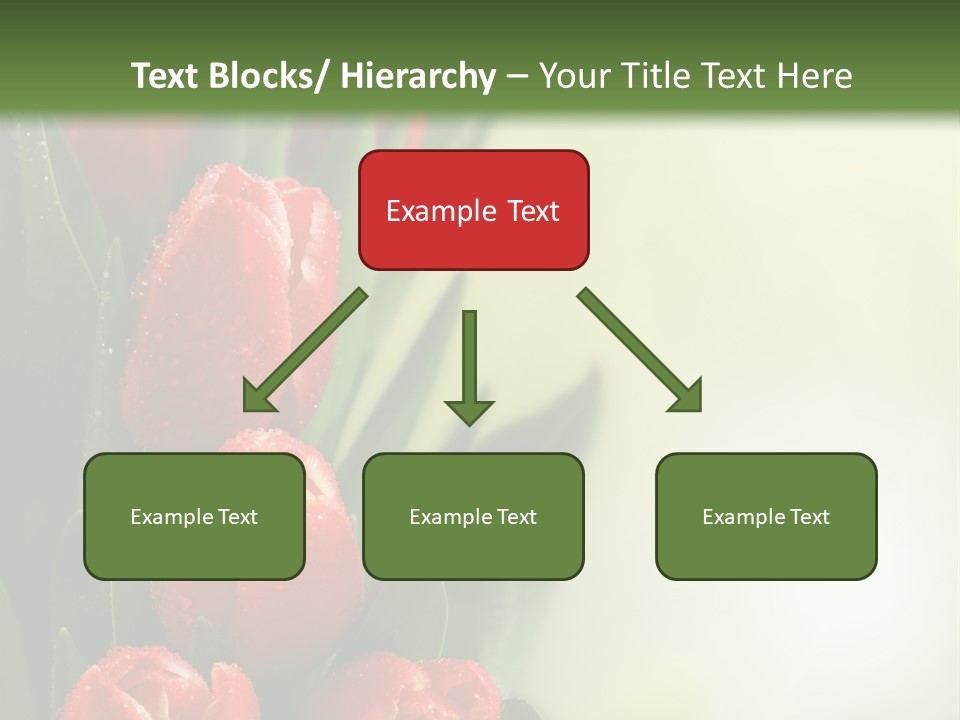 Text Blocks/ Hierarchy – Your Title Text Here

Example Text

Example Text

Example Text

Example Text